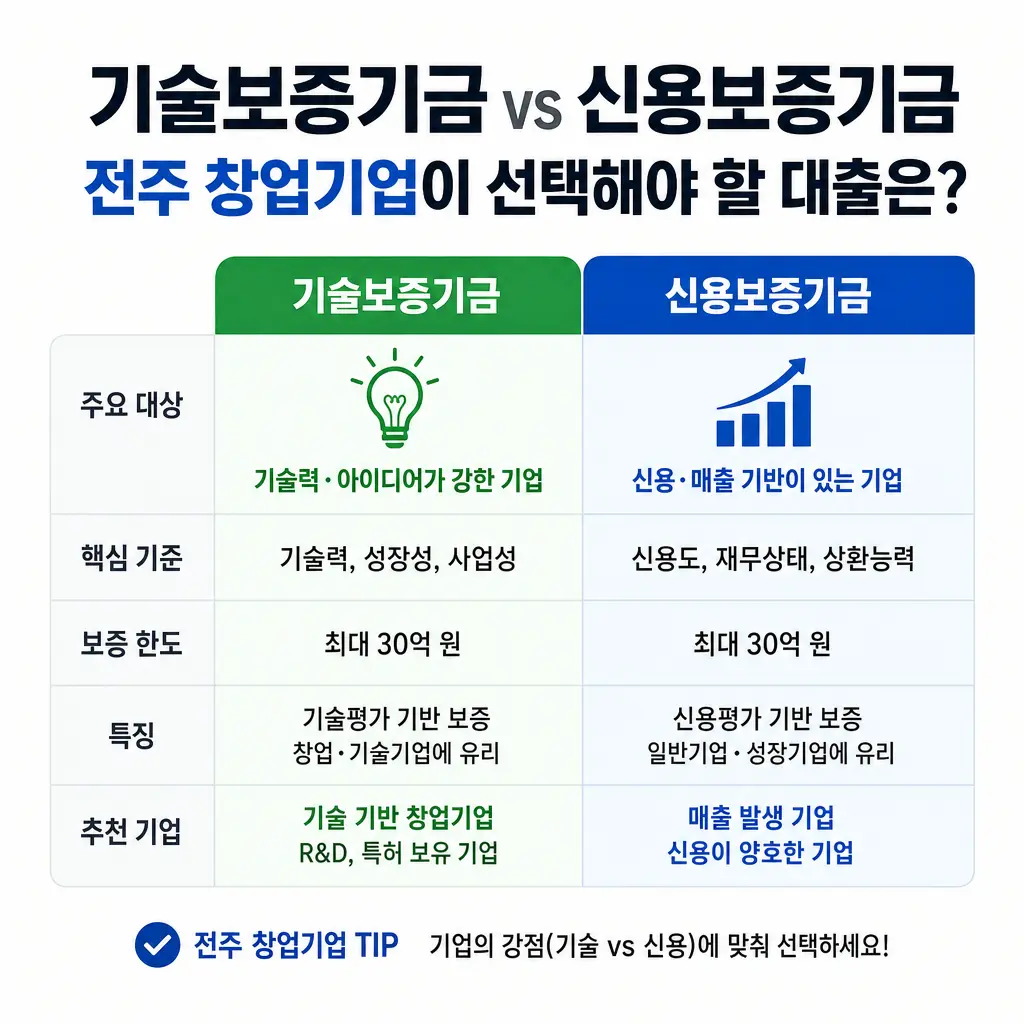 기술보증기금 vs 신용보증기금
전주 창업기업이 선택해야 할 대출은?

| | 기술보증기금 | 신용보증기금 |
|---|---|---|
| 주요 대상 | 기술력·아이디어가 강한 기업 | 신용·매출 기반이 있는 기업 |
| 핵심 기준 | 기술력, 성장성, 사업성 | 신용도, 재무상태, 상환능력 |
| 보증 한도 | 최대 30억 원 | 최대 30억 원 |
| 특징 | 기술평가 기반 보증 창업·기술기업에 유리 | 신용평가 기반 보증 일반기업·성장기업에 유리 |
| 추천 기업 | 기술 기반 창업기업 R&D, 특허 보유 기업 | 매출 발생 기업 신용이 양호한 기업 |

전주 창업기업 TIP 기업의 강점(기술 vs 신용)에 맞춰 선택하세요!